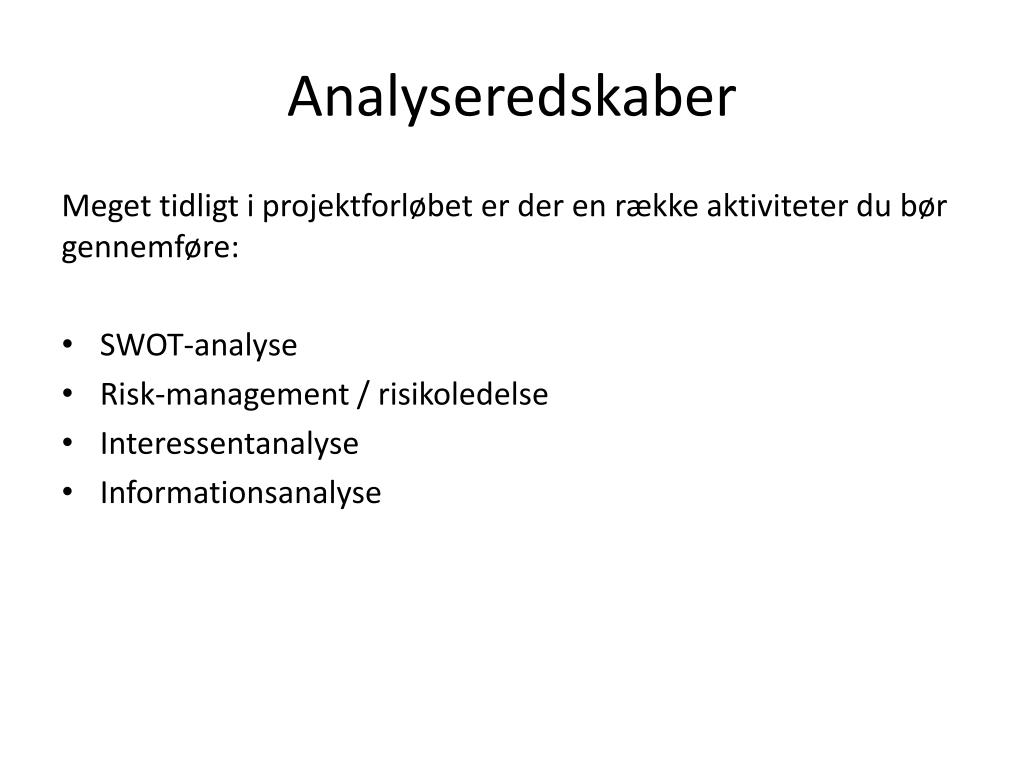 Analyseredskaber

Meget tidligt i projektforløbet er der en række aktiviteter du bør gennemføre:

• SWOT-analyse
• Risk-management / risikoledelse
• Interessentanalyse
• Informationsanalyse